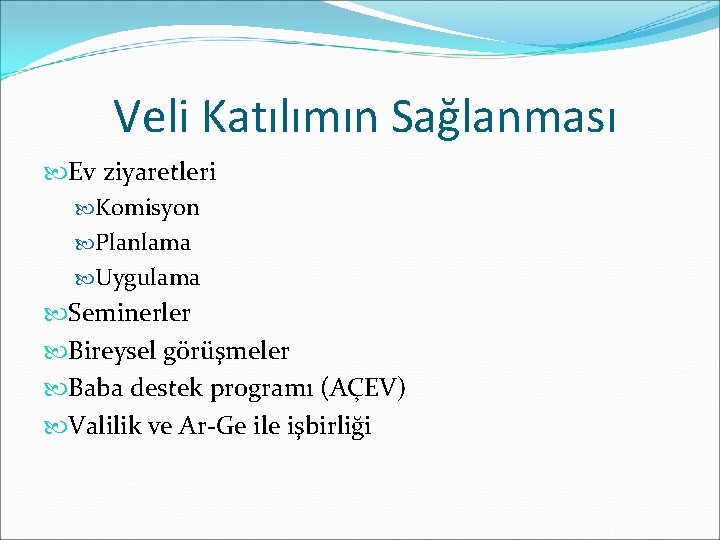 Veli Katılımın Sağlanması

Ev ziyaretleri

Komisyon

Planlama

Uygulama

Seminerler

Bireysel görüşmeler

Baba destek programı (AÇEV)

Valilik ve Ar-Ge ile işbirliği